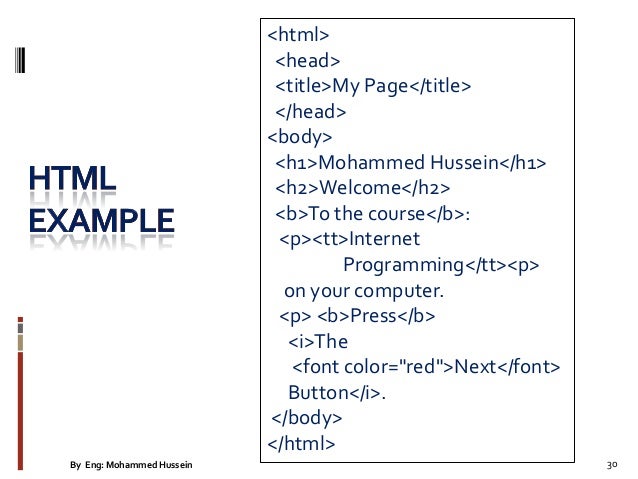 HTML EXAMPLE

<html>
<head>
<title>My Page</title>
</head>
<body>
<h1>Mohammed Hussein</h1>
<h2>Welcome</h2>
<b>To the course</b>:
<p><tt>Internet Programming</tt><p>
on your computer.
<p> <b>Press</b>
<i>The
<font color="red">Next</font>
Button</i>.
</body>
</html>

By Eng: Mohammed Hussein

30